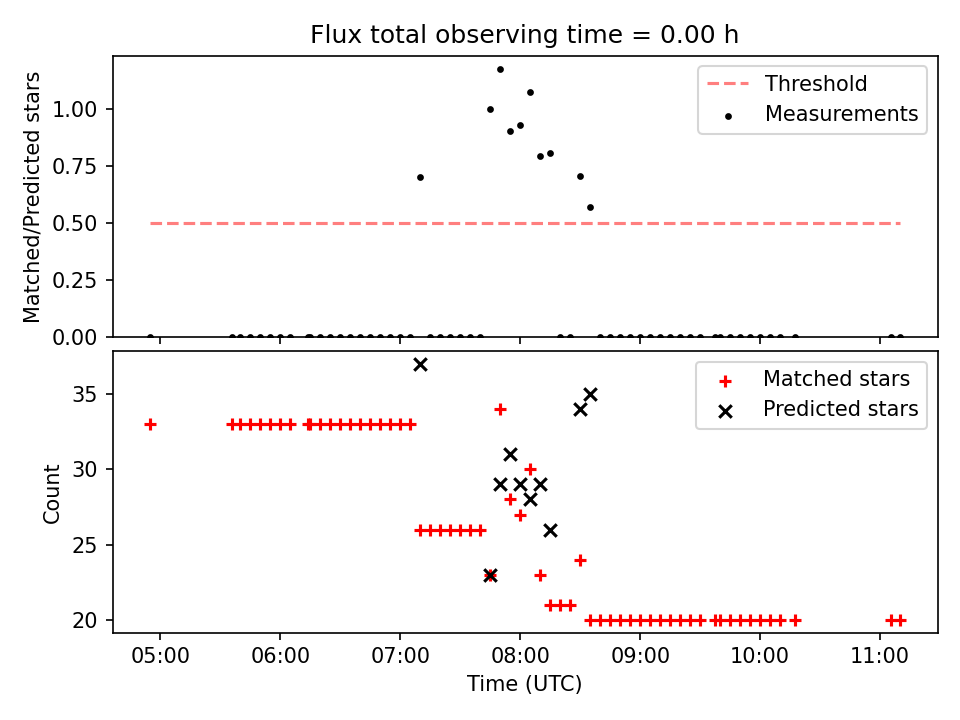 Flux total observing time = 0.00 h

Matched/Predicted stars

1.00
0.75
0.50
0.25
0.00

Threshold
Measurements

Count

35
30
25
20

Matched stars
Predicted stars

05:00
06:00
07:00
08:00
09:00
10:00
11:00

Time (UTC)